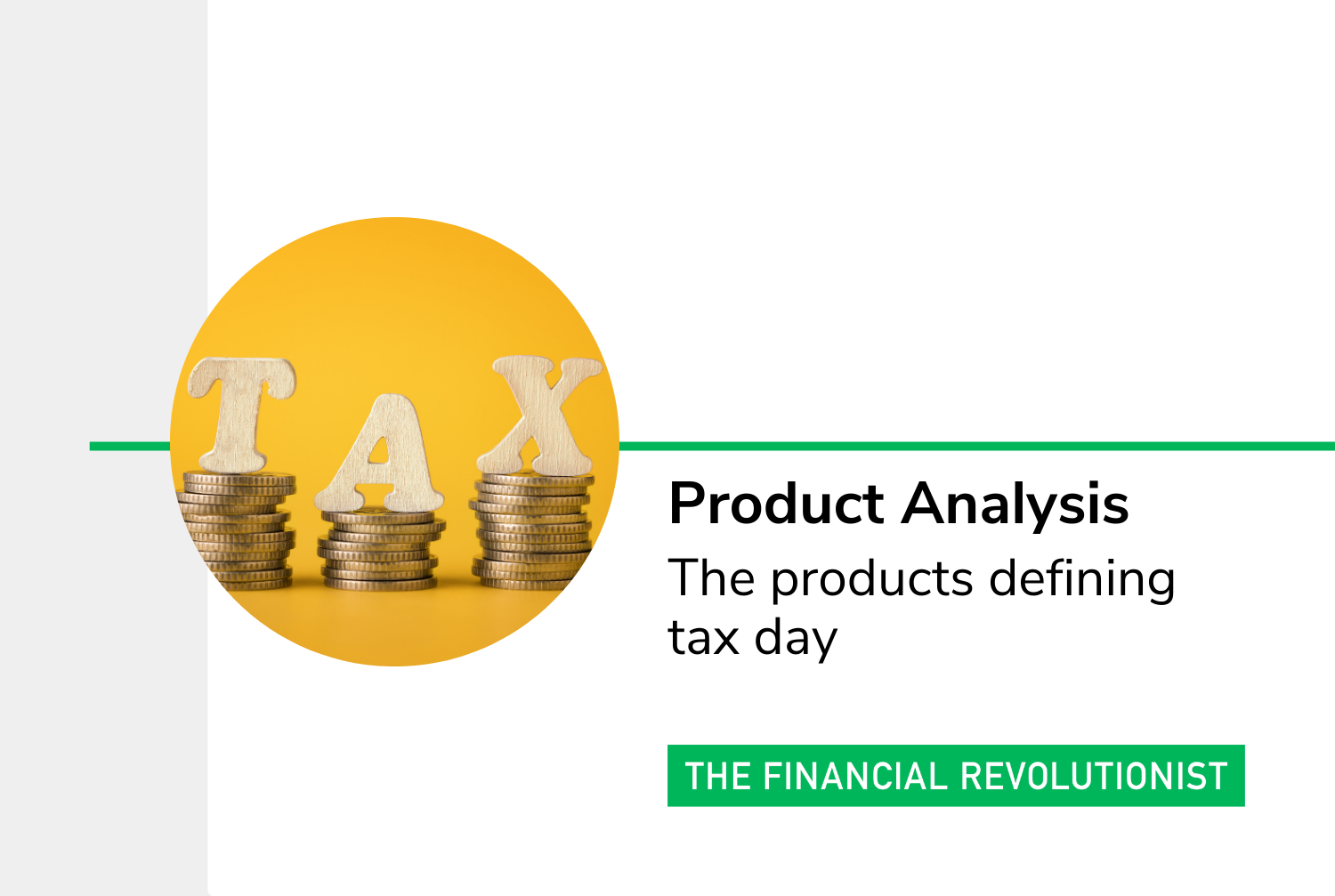 TAX

Product Analysis

The products defining tax day

THE FINANCIAL REVOLUTIONIST